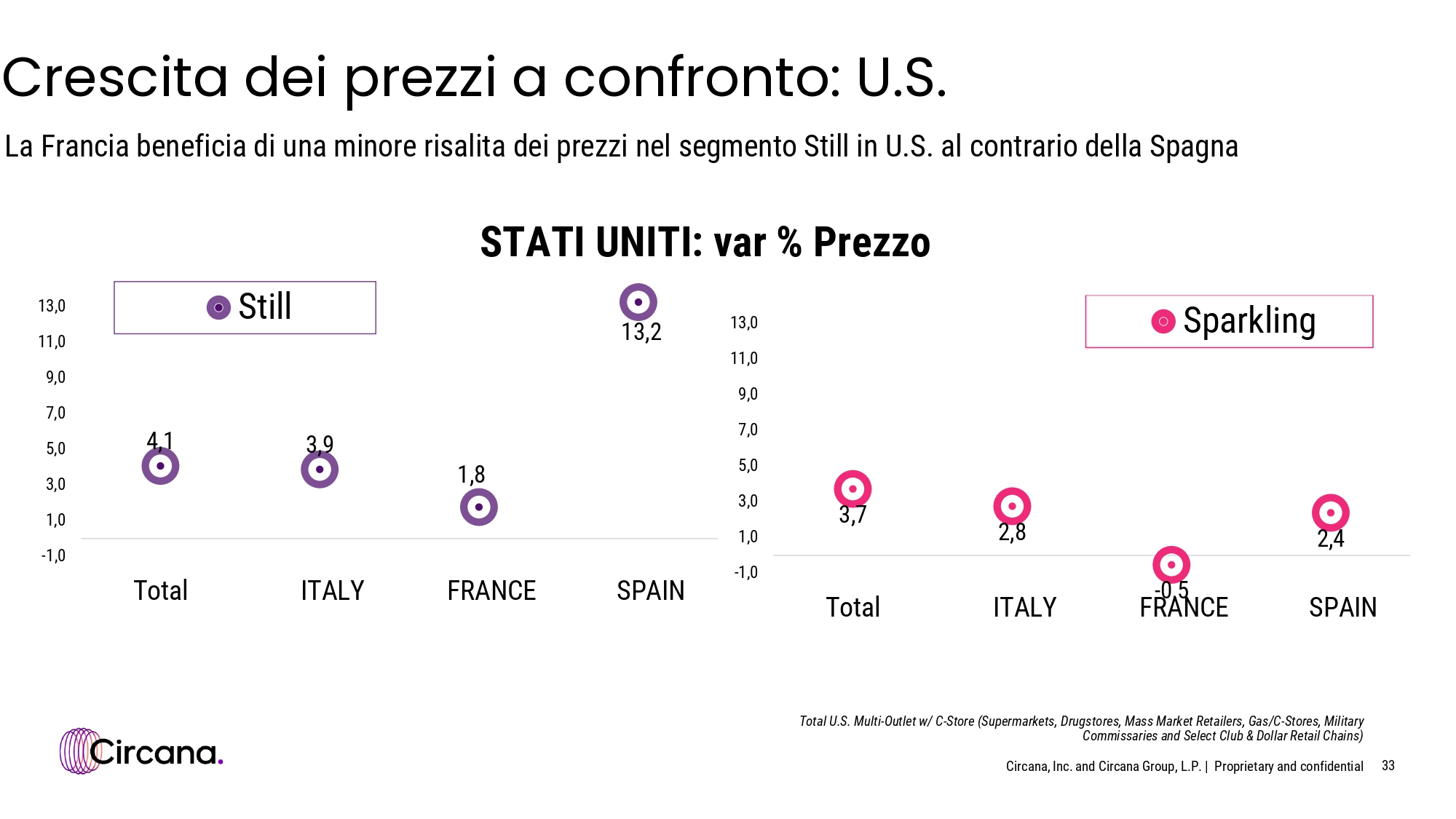 Crescita dei prezzi a confronto: U.S.

La Francia beneficia di una minore risalita dei prezzi nel segmento Still in U.S. al contrario della Spagna

STATI UNITI: var % Prezzo

Still

13,0
11,0
9,0
7,0
5,0
3,0
1,0
-1,0

4,1
3,9
1,8
13,2

Total
ITALY
FRANCE
SPAIN

Sparkling

13,0
11,0
9,0
7,0
5,0
3,0
1,0
-1,0

3,7
2,8
-0,5
2,4

Total
ITALY
FRANCE
SPAIN

Total U.S. Multi-Outlet w/ C-Store (Supermarkets, Drugstores, Mass Market Retailers, Gas/C-Stores, Military Commissaries and Select Club & Dollar Retail Chains)

Circana.

Circana, Inc. and Circana Group, L.P. | Proprietary and confidential 33